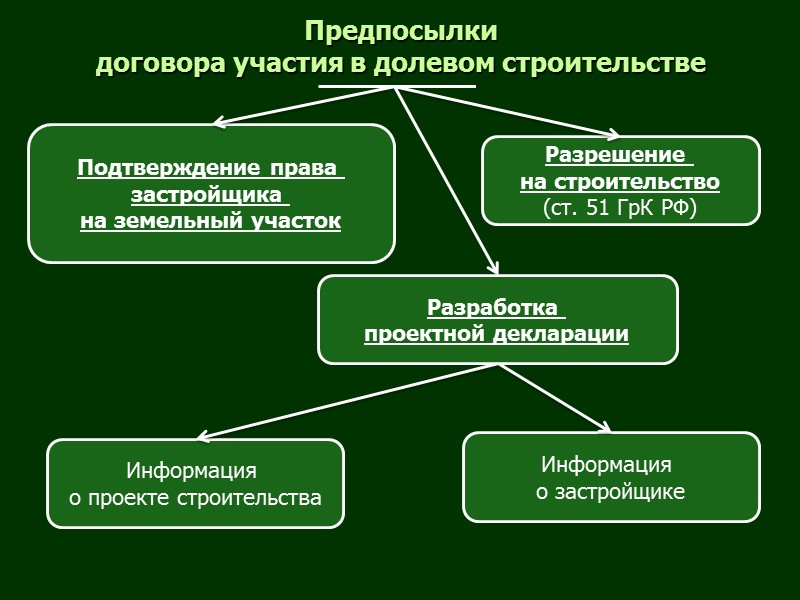 Предпосылки
договора участия в долевом строительстве

Подтверждение права застройщика на земельный участок

Разрешение на строительство (ст. 51 ГрК РФ)

Разработка проектной декларации

Информация о проекте строительства

Информация о застройщике